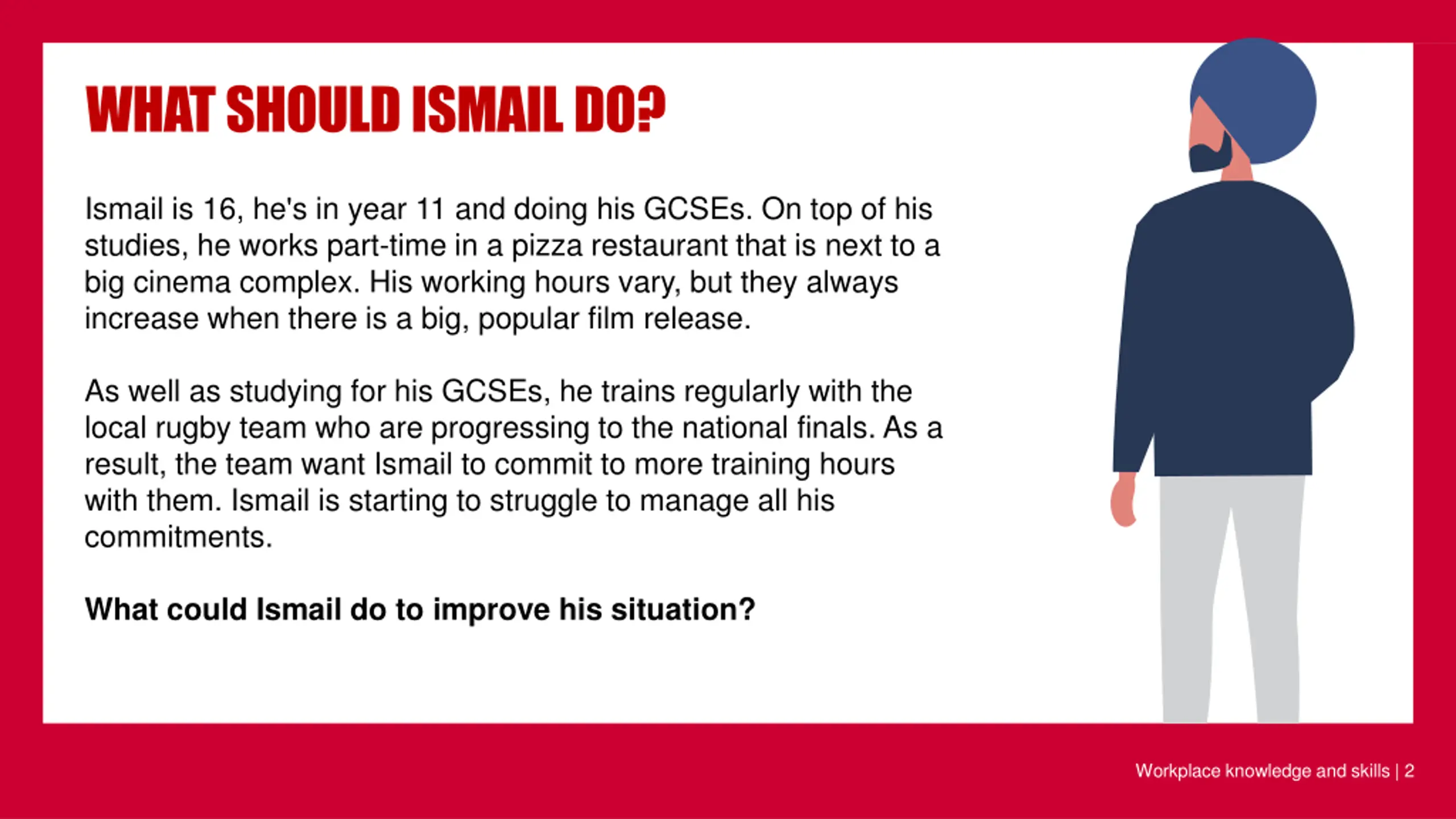 WHAT SHOULD ISMAIL DO?

Ismail is 16, he's in year 11 and doing his GCSEs. On top of his studies, he works part-time in a pizza restaurant that is next to a big cinema complex. His working hours vary, but they always increase when there is a big, popular film release.

As well as studying for his GCSEs, he trains regularly with the local rugby team who are progressing to the national finals. As a result, the team want Ismail to commit to more training hours with them. Ismail is starting to struggle to manage all his commitments.

What could Ismail do to improve his situation?

Workplace knowledge and skills | 2